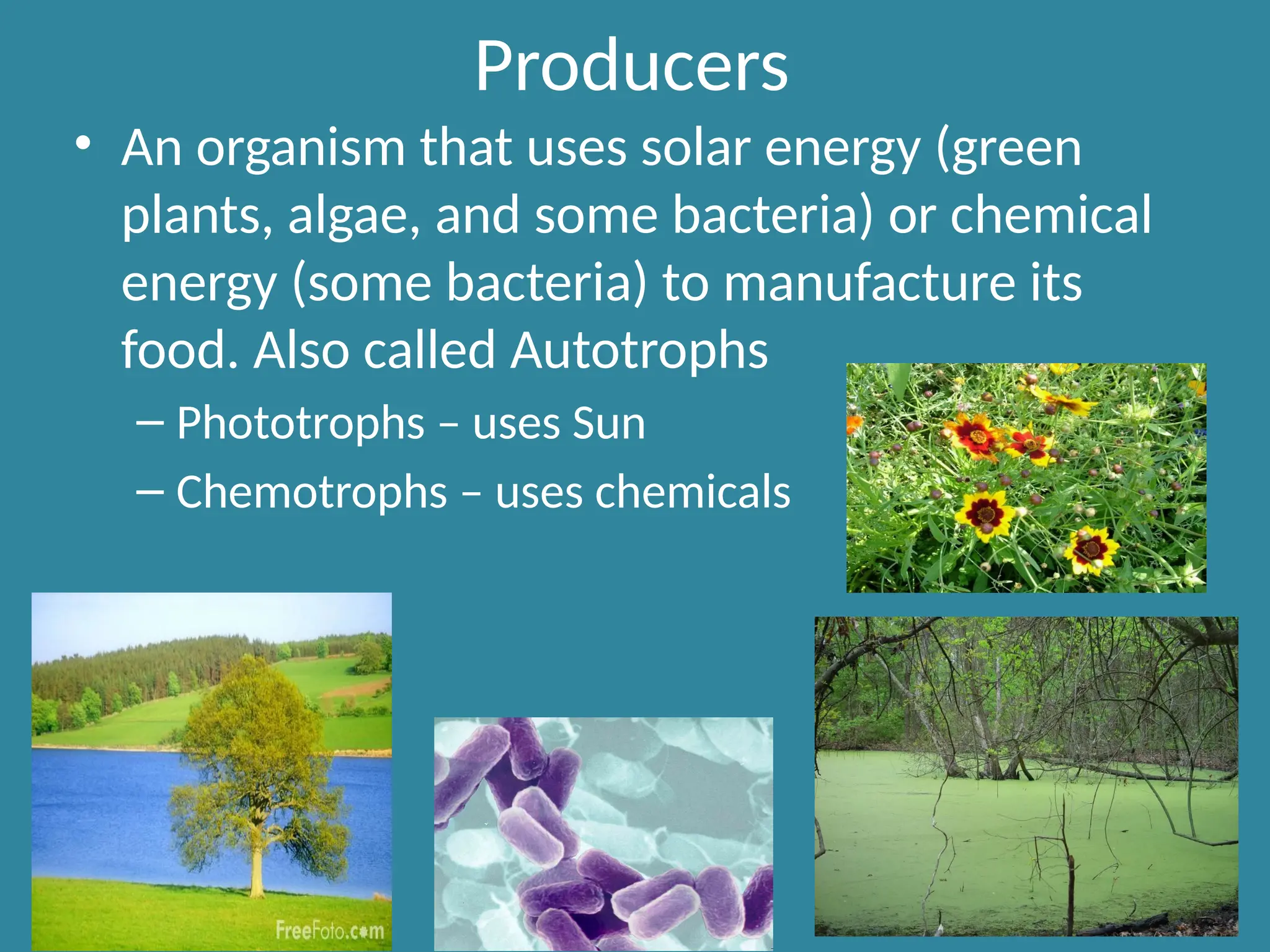 Producers

• An organism that uses solar energy (green plants, algae, and some bacteria) or chemical energy (some bacteria) to manufacture its food. Also called Autotrophs

– Phototrophs – uses Sun

– Chemotrophs – uses chemicals

FreeFoto.com